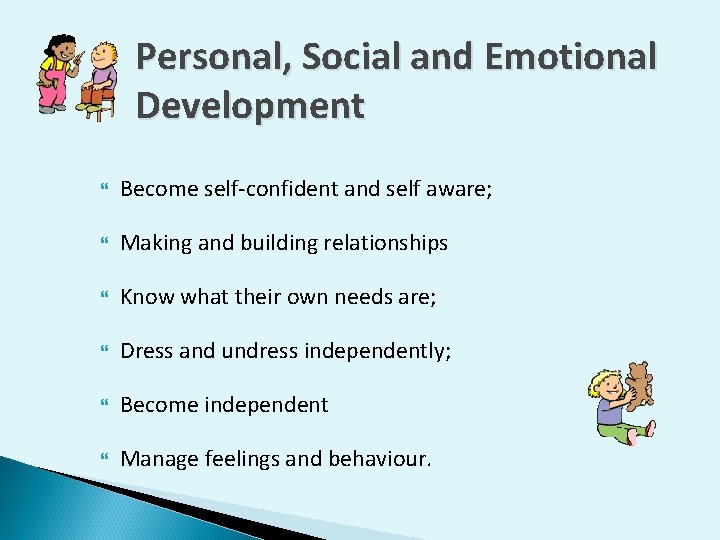 Personal, Social and Emotional Development

Become self-confident and self aware;

Making and building relationships

Know what their own needs are;

Dress and undress independently;

Become independent

Manage feelings and behaviour.